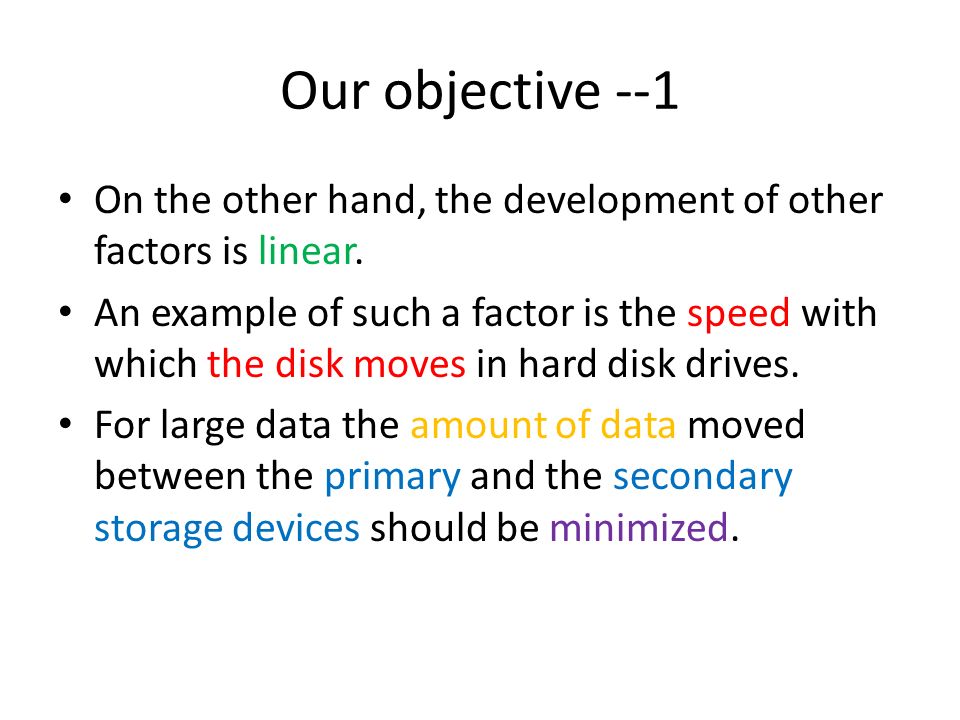 Our objective --1

• On the other hand, the development of other factors is linear.

• An example of such a factor is the speed with which the disk moves in hard disk drives.

• For large data the amount of data moved between the primary and the secondary storage devices should be minimized.